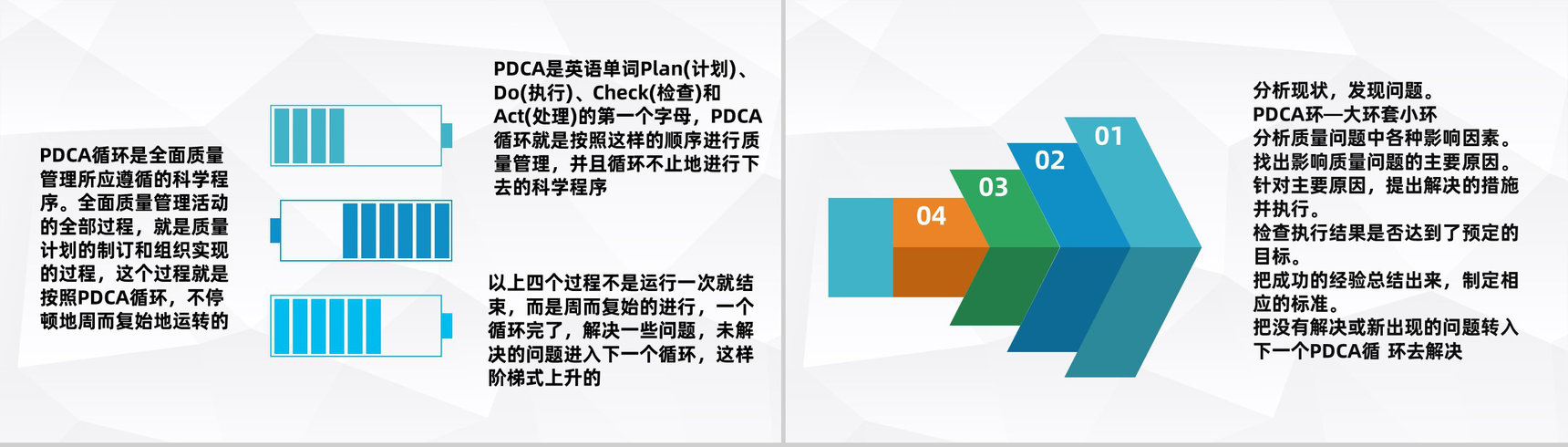 PDCA循环是全面质量管理所应遵循的科学程序。全面质量管理活动的全部过程，就是质量计划的制订和组织实现的过程，这个过程就是按照PDCA循环，不停顿地周而复始地运转的

PDCA是英语单词Plan(计划)、Do(执行)、Check(检查)和Act(处理)的第一个字母，PDCA循环就是按照这样的顺序进行质量管理，并且循环不止地进行下去的科学程序

以上四个过程不是运行一次就结束，而是周而复始的进行，一个循环完了，解决一些问题，未解决的问题进入下一个循环，这样阶梯式上升的

04

03

02

01

分析现状，发现问题。
PDCA环—大环套小环
分析质量问题中各种影响因素。
找出影响质量问题的主要原因。
针对主要原因，提出解决的措施并执行。
检查执行结果是否达到了预定的目标。
把成功的经验总结出来，制定相应的标准。
把没有解决或新出现的问题转入下一个PDCA循 环去解决